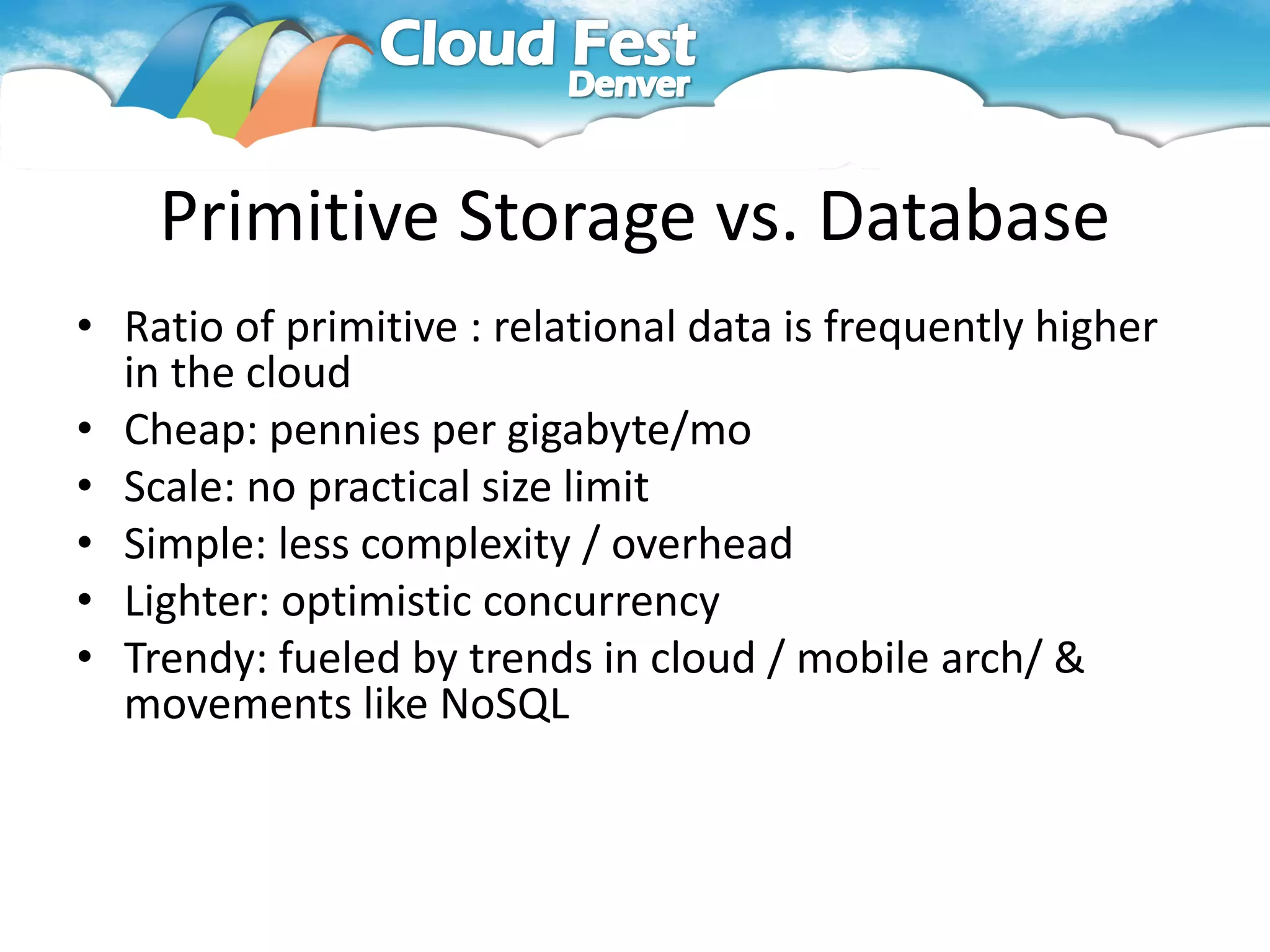 Cloud Fest
Denver

Primitive Storage vs. Database

• Ratio of primitive : relational data is frequently higher in the cloud
• Cheap: pennies per gigabyte/mo
• Scale: no practical size limit
• Simple: less complexity / overhead
• Lighter: optimistic concurrency
• Trendy: fueled by trends in cloud / mobile arch/ & movements like NoSQL